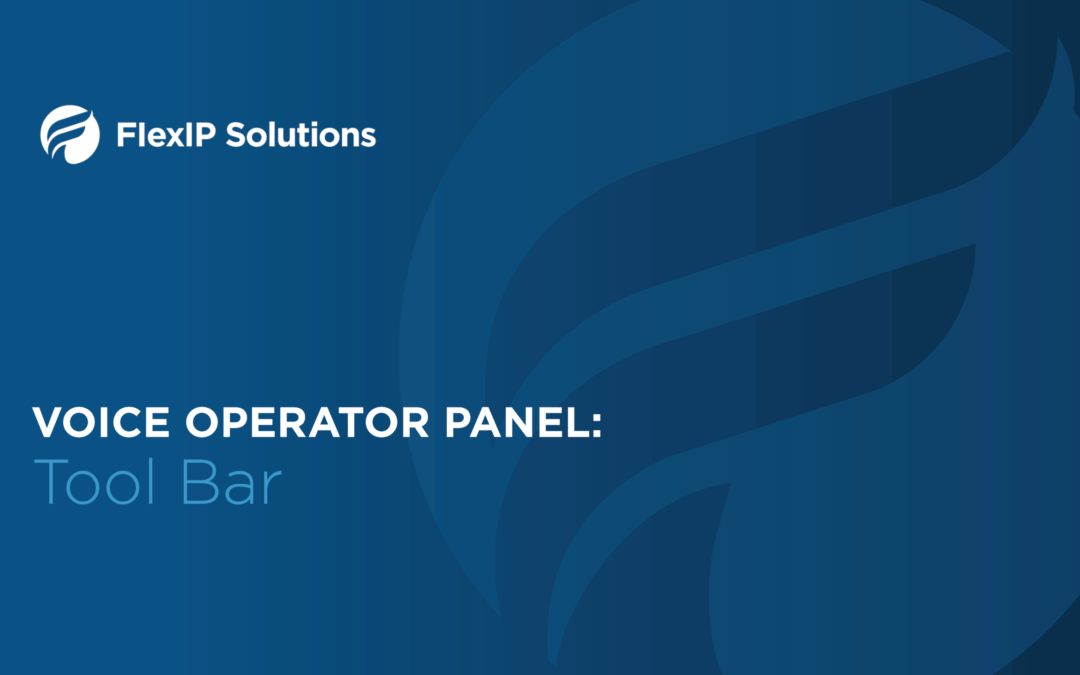 FlexIP Solutions

VOICE OPERATOR PANEL:
Tool Bar